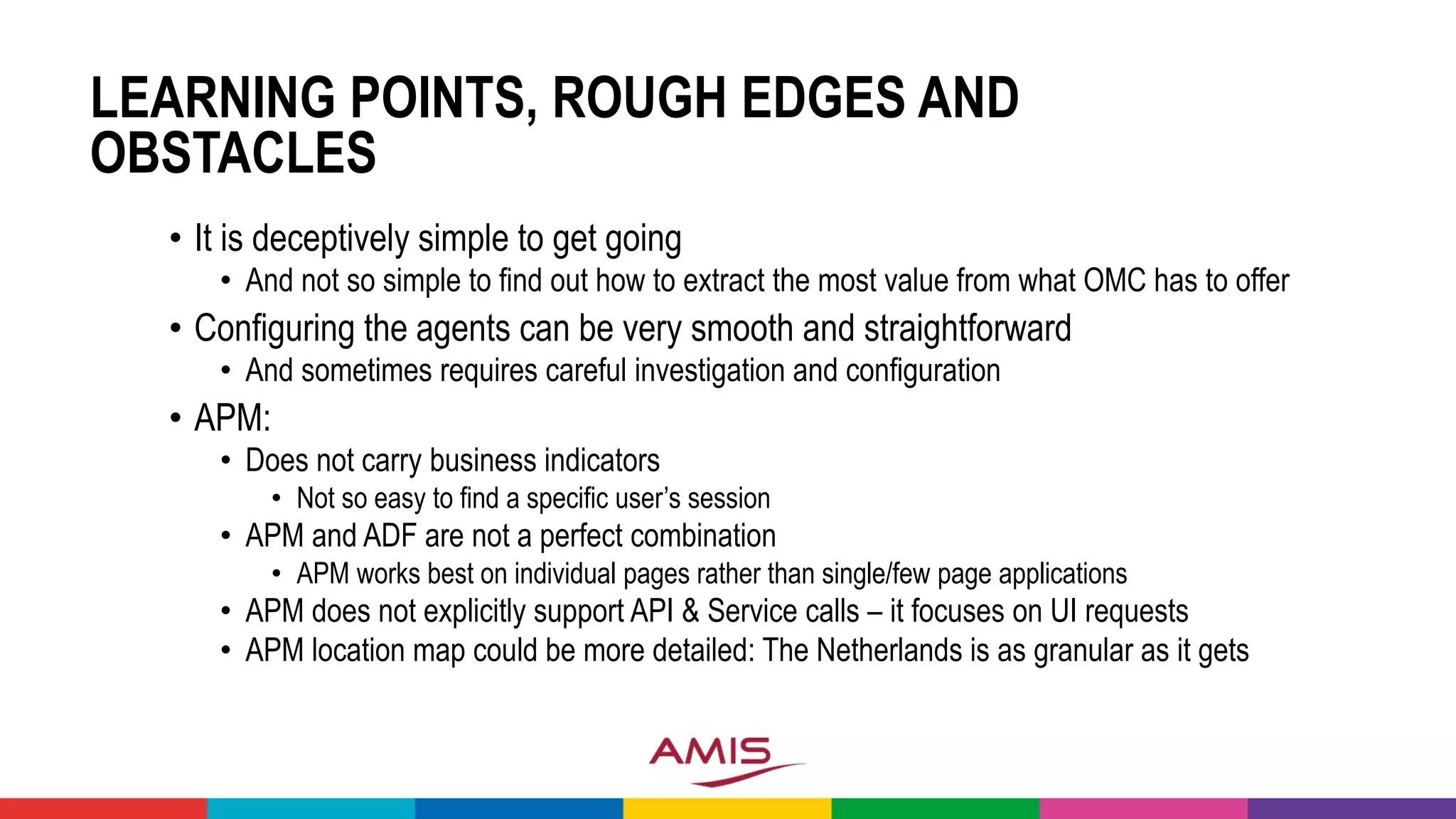 LEARNING POINTS, ROUGH EDGES AND OBSTACLES

• It is deceptively simple to get going
  • And not so simple to find out how to extract the most value from what OMC has to offer
• Configuring the agents can be very smooth and straightforward
  • And sometimes requires careful investigation and configuration
• APM:
  • Does not carry business indicators
    • Not so easy to find a specific user's session
  • APM and ADF are not a perfect combination
    • APM works best on individual pages rather than single/few page applications
  • APM does not explicitly support API & Service calls – it focuses on UI requests
  • APM location map could be more detailed: The Netherlands is as granular as it gets

AMIS